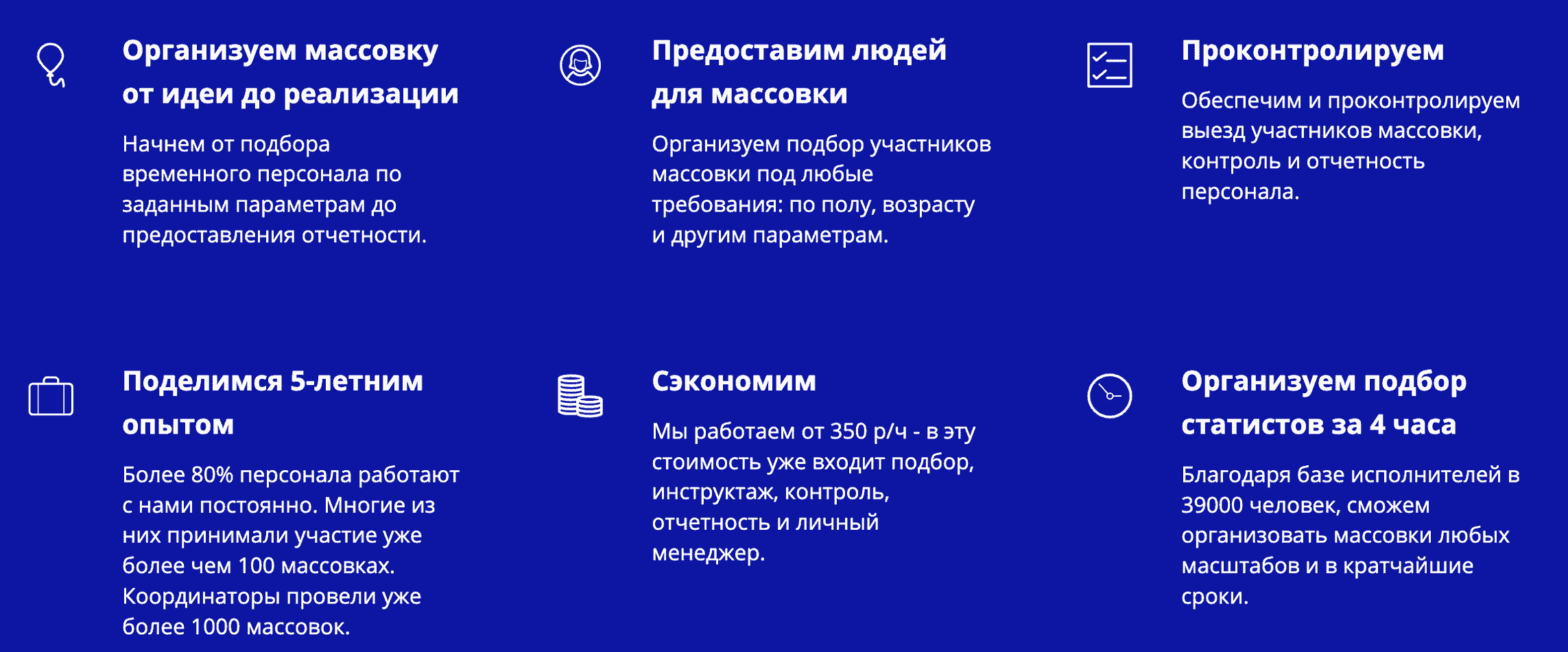 Организуем массовку от идеи до реализации

Начнем от подбора временного персонала по заданным параметрам до предоставления отчетности.

Предоставим людей для массовки

Организуем подбор участников массовки под любые требования: по полу, возрасту и другим параметрам.

Проконтролируем

Обеспечим и проконтролируем выезд участников массовки, контроль и отчетность персонала.

Поделимся 5-летним опытом

Более 80% персонала работают с нами постоянно. Многие из них принимали участие уже более чем 100 массовках. Координаторы провели уже более 1000 массовок.

Сэкономим

Мы работаем от 350 р/ч - в эту стоимость уже входит подбор, инструктаж, контроль, отчетность и личный менеджер.

Организуем подбор статистов за 4 часа

Благодаря базе исполнителей в 39000 человек, сможем организовать массовки любых масштабов и в кратчайшие сроки.